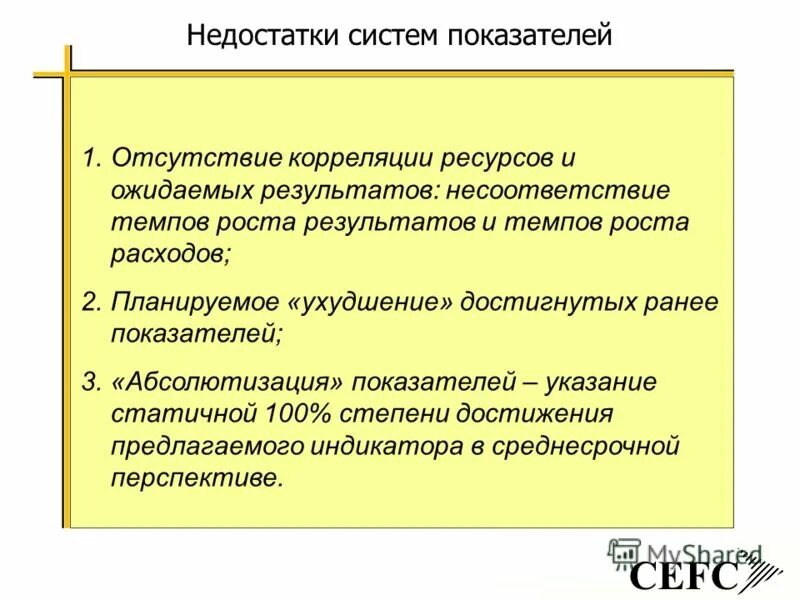 Недостатки систем показателей

1. Отсутствие корреляции ресурсов и ожидаемых результатов: несоответствие темпов роста результатов и темпов роста расходов;

2. Планируемое «ухудшение» достигнутых ранее показателей;

3. «Абсолютизация» показателей – указание статичной 100% степени достижения предлагаемого индикатора в среднесрочной перспективе.

MyShared

CEFC